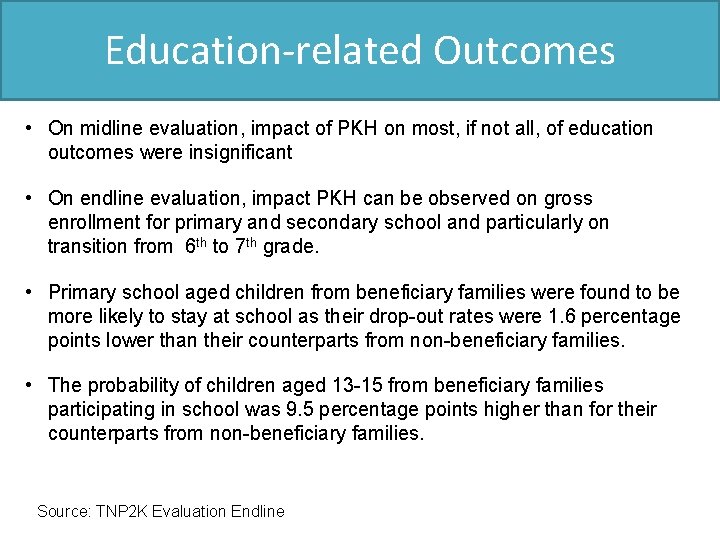 Education-related Outcomes

• On midline evaluation, impact of PKH on most, if not all, of education outcomes were insignificant

• On endline evaluation, impact PKH can be observed on gross enrollment for primary and secondary school and particularly on transition from $6^{th}$ to $7^{th}$ grade.

• Primary school aged children from beneficiary families were found to be more likely to stay at school as their drop-out rates were 1.6 percentage points lower than their counterparts from non-beneficiary families.

• The probability of children aged 13-15 from beneficiary families participating in school was 9.5 percentage points higher than for their counterparts from non-beneficiary families.

Source: TNP2K Evaluation Endline